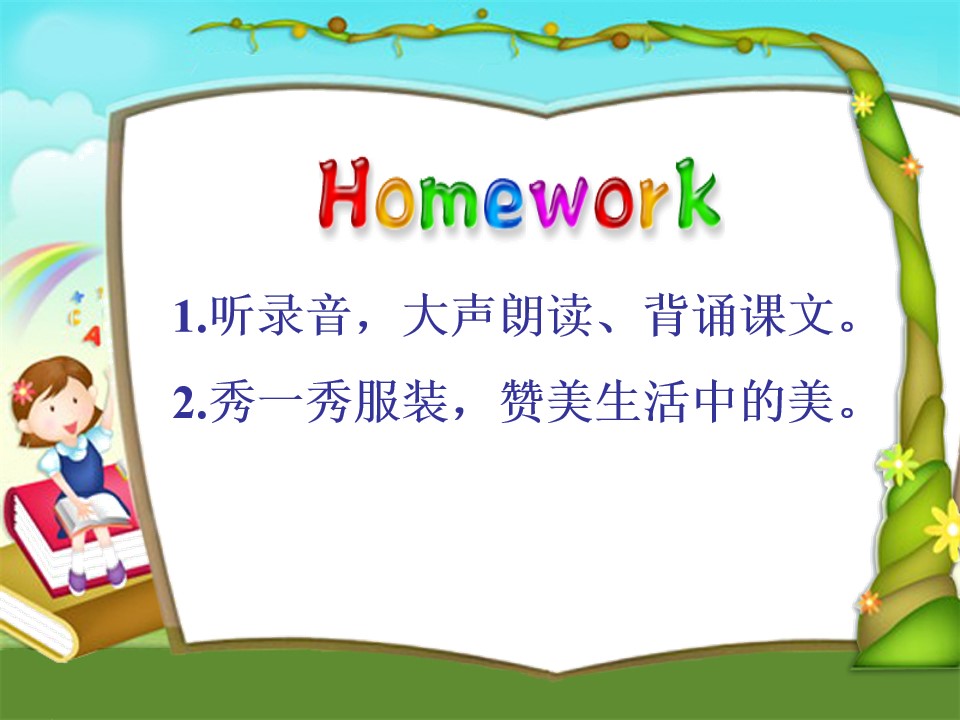 Homework

1.听录音，大声朗读、背诵课文。

2.秀一秀服装，赞美生活中的美。